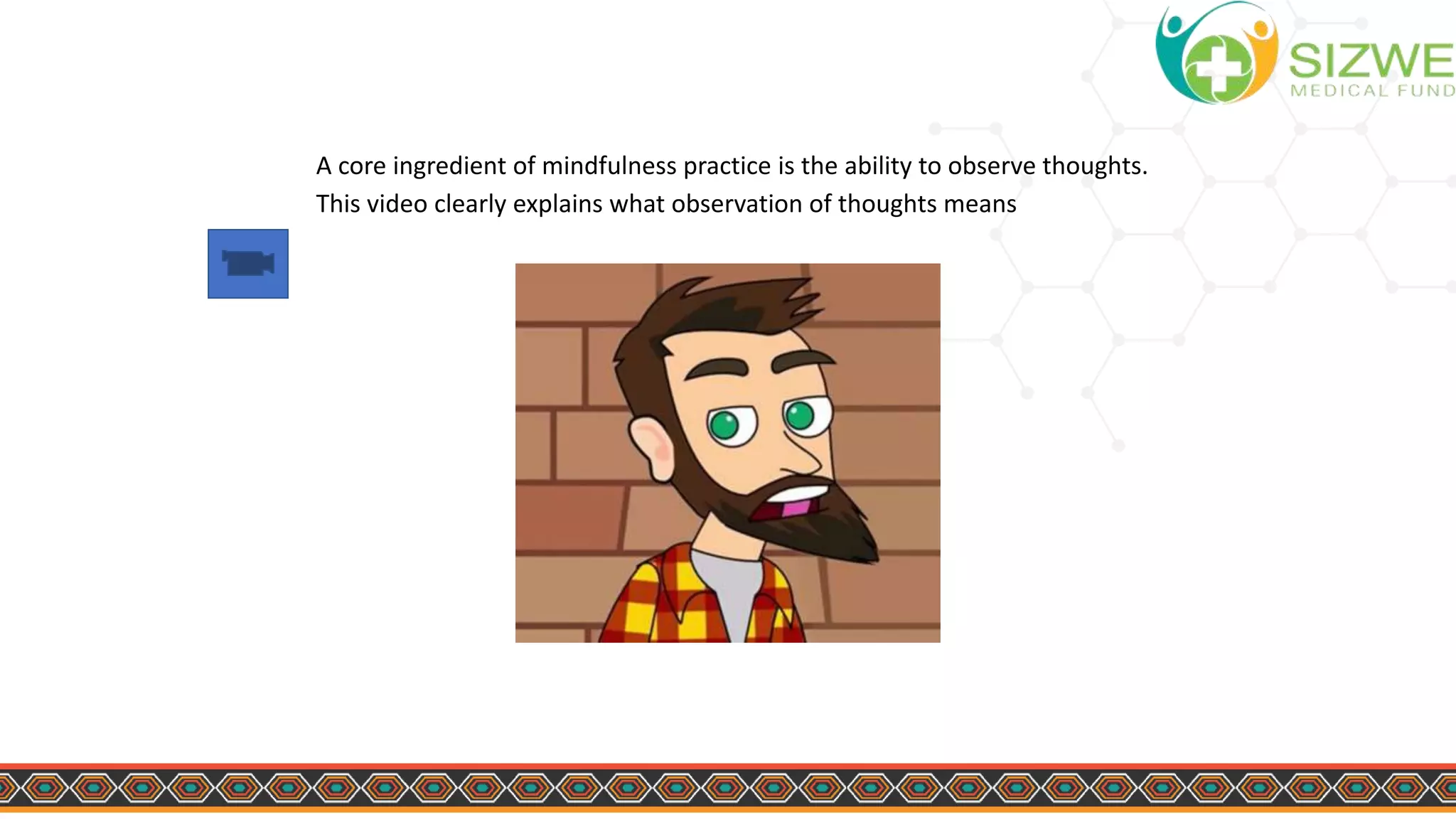 SIZWE
MEDICAL FUND

A core ingredient of mindfulness practice is the ability to observe thoughts. This video clearly explains what observation of thoughts means